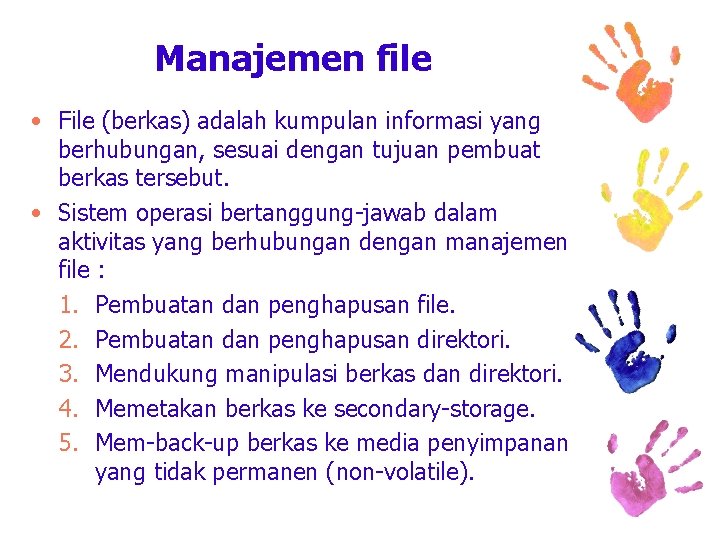 Manajemen file

• File (berkas) adalah kumpulan informasi yang berhubungan, sesuai dengan tujuan pembuat berkas tersebut.
• Sistem operasi bertanggung-jawab dalam aktivitas yang berhubungan dengan manajemen file :
1. Pembuatan dan penghapusan file.
2. Pembuatan dan penghapusan direktori.
3. Mendukung manipulasi berkas dan direktori.
4. Memetakan berkas ke secondary-storage.
5. Mem-back-up berkas ke media penyimpanan yang tidak permanen (non-volatile).